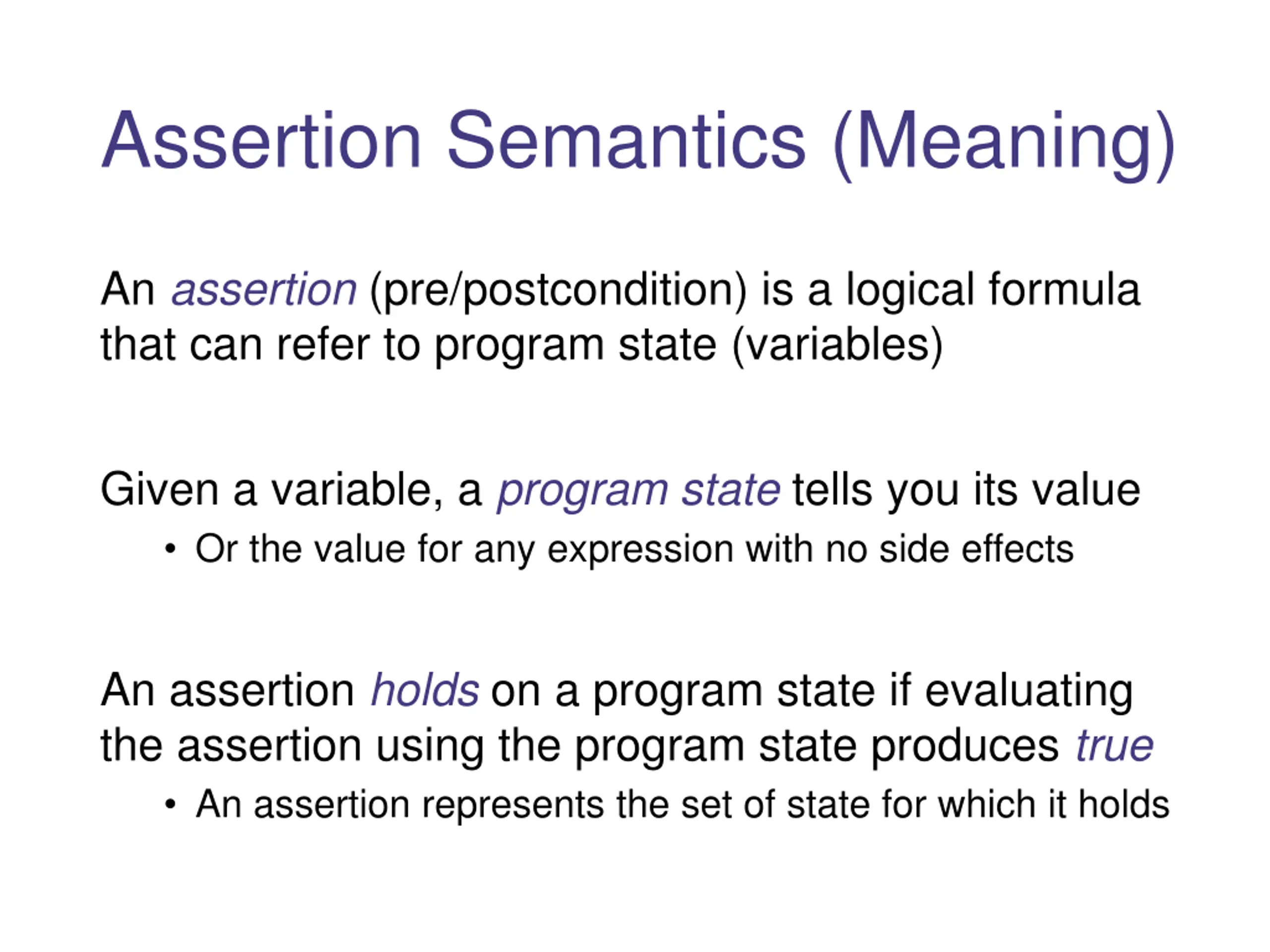 Assertion Semantics (Meaning)

An assertion (pre/postcondition) is a logical formula that can refer to program state (variables)

Given a variable, a program state tells you its value

• Or the value for any expression with no side effects

An assertion holds on a program state if evaluating the assertion using the program state produces true

• An assertion represents the set of state for which it holds